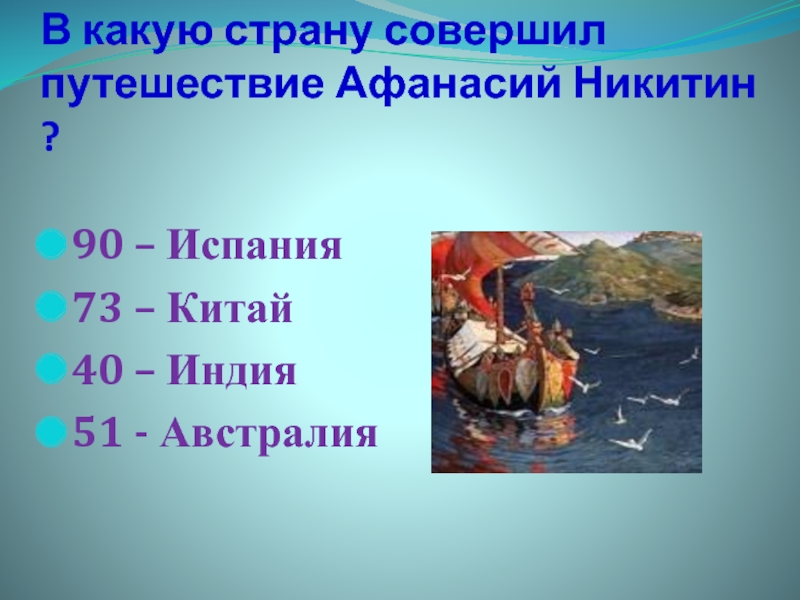 В какую страну совершил путешествие Афанасий Никитин ?

90 – Испания
73 – Китай
40 – Индия
51 - Австралия